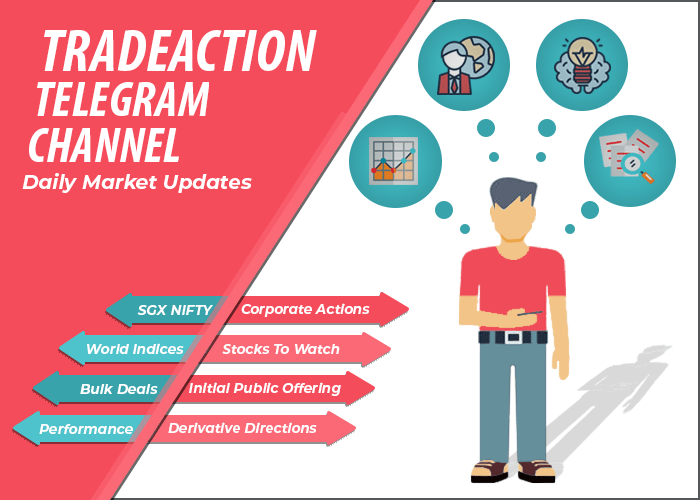 TRADEACTION
TELEGRAM
CHANNEL
Daily Market Updates

SGX NIFTY
Corporate Actions
World Indices
Stocks To Watch
Bulk Deals
Initial Public Offering
Performance
Derivative Directions